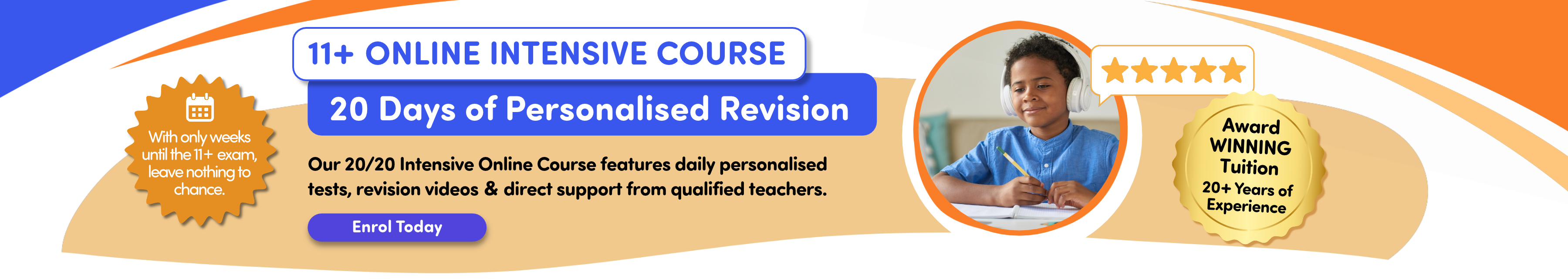 With only weeks until the 11+ exam, leave nothing to chance.

11+ ONLINE INTENSIVE COURSE

20 Days of Personalised Revision

Our 20/20 Intensive Online Course features daily personalised tests, revision videos & direct support from qualified teachers.

Enrol Today

Award WINNING Tuition
20+ Years of Experience